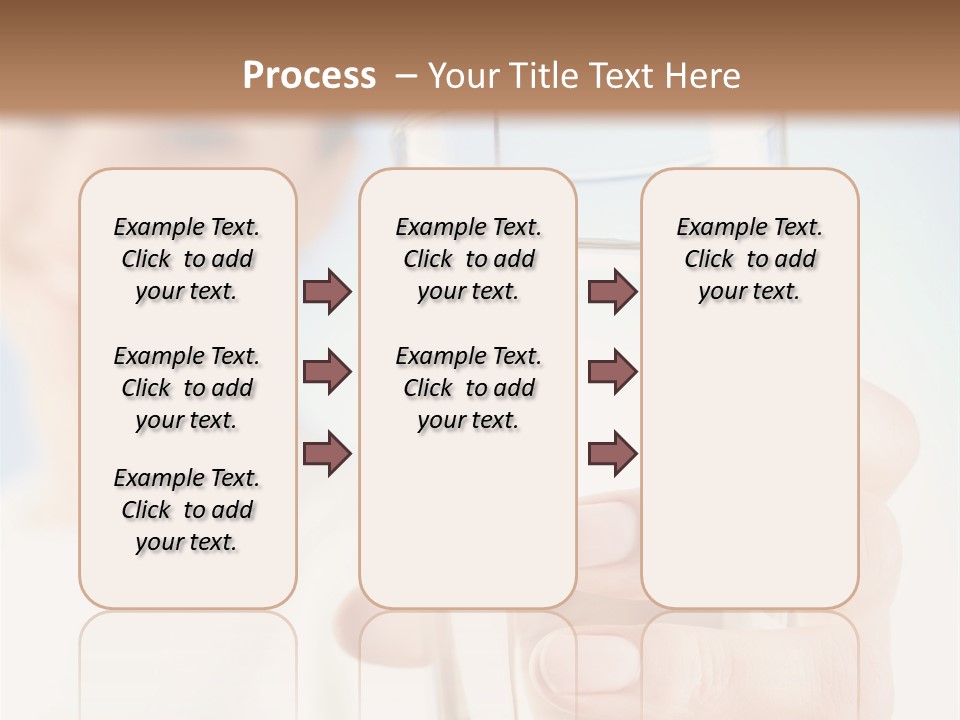 Process – Your Title Text Here

Example Text. Click to add your text.

Example Text. Click to add your text.

Example Text. Click to add your text.

Example Text. Click to add your text.

Example Text. Click to add your text.

Example Text. Click to add your text.